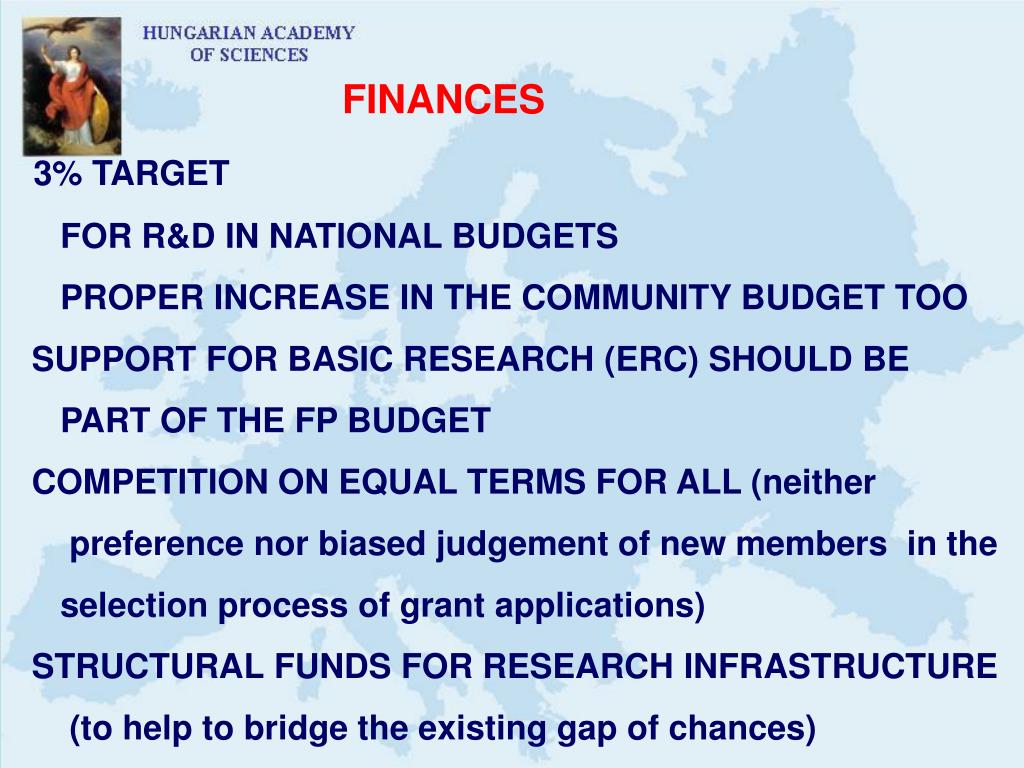 HUNGARIAN ACADEMY OF SCIENCES

FINANCES

3% TARGET

FOR R&D IN NATIONAL BUDGETS

PROPER INCREASE IN THE COMMUNITY BUDGET TOO

SUPPORT FOR BASIC RESEARCH (ERC) SHOULD BE PART OF THE FP BUDGET

COMPETITION ON EQUAL TERMS FOR ALL (neither preference nor biased judgement of new members in the selection process of grant applications)

STRUCTURAL FUNDS FOR RESEARCH INFRASTRUCTURE (to help to bridge the existing gap of chances)